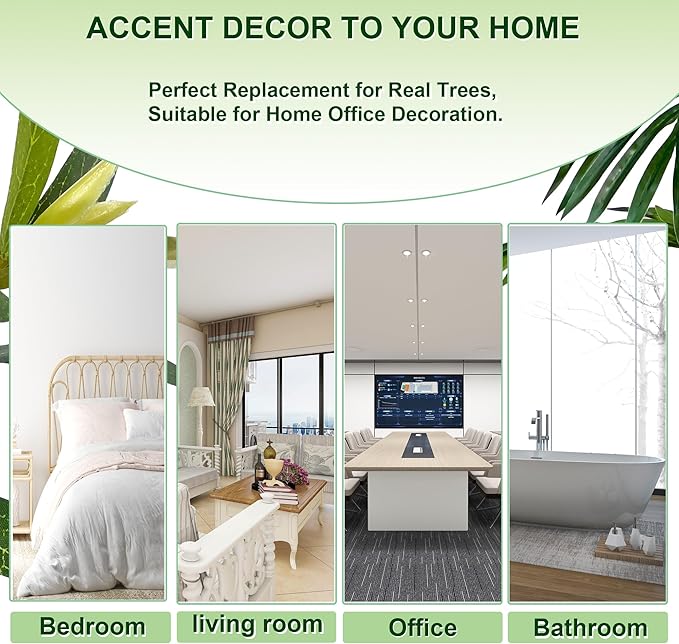 ACCENT DECOR TO YOUR HOME

Perfect Replacement for Real Trees, Suitable for Home Office Decoration.

Bedroom

living room

Office

Bathroom